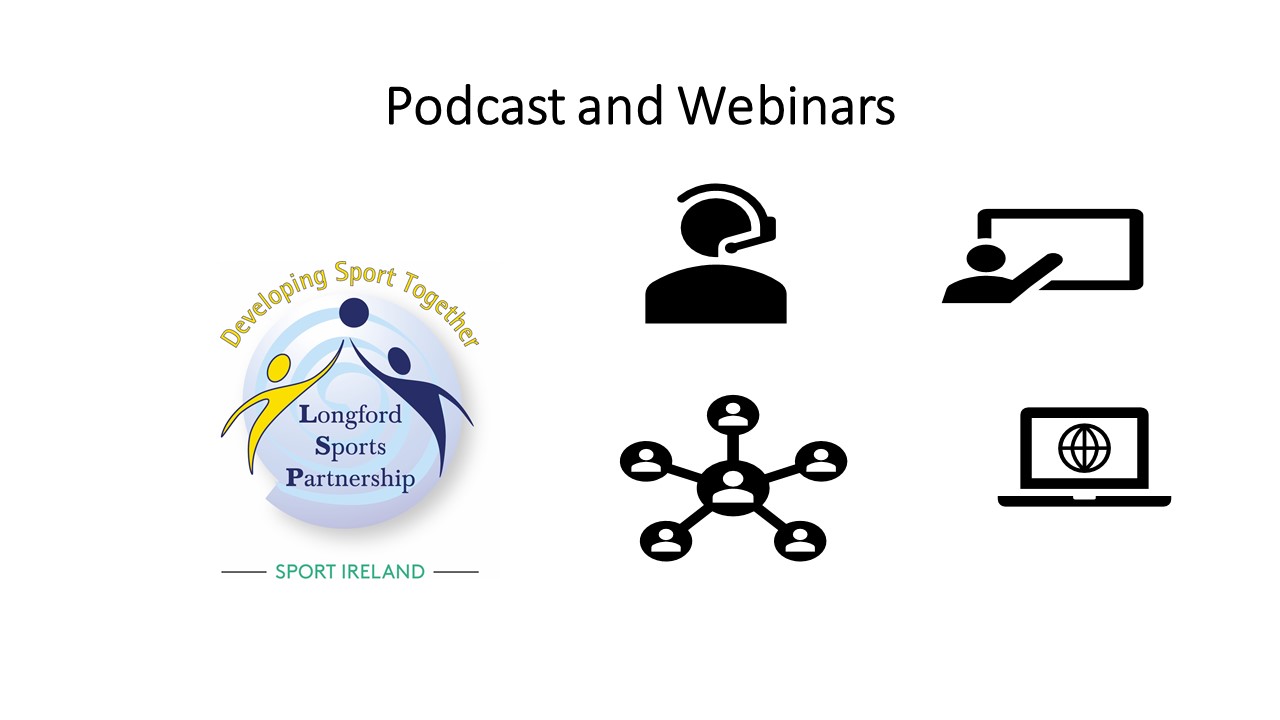 Podcast and Webinars

Developing Sport Together

Longford Sports Partnership

SPORT IRELAND